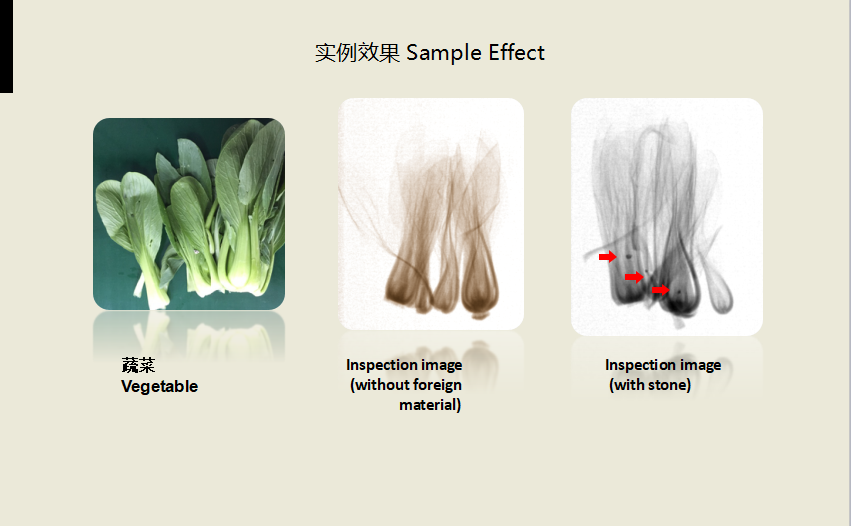 实例效果 Sample Effect

蔬菜
Vegetable

Inspection image (without foreign material)

Inspection image (with stone)